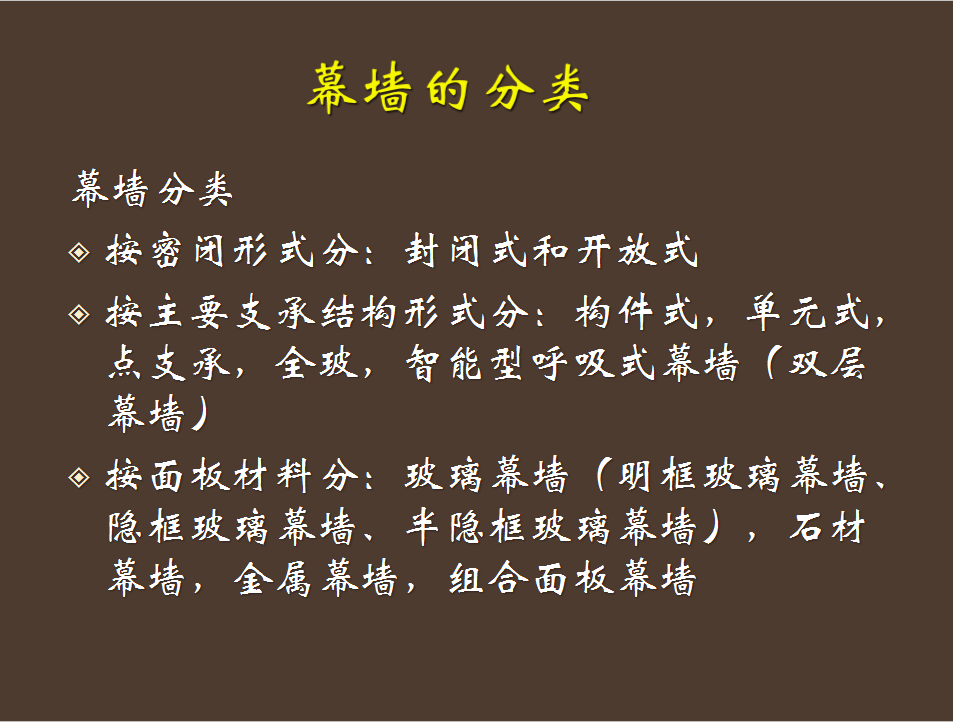 幕墙的分类

幕墙分类

◈ 按密闭形式分：封闭式和开放式

◈ 按主要支承结构形式分：构件式，单元式，点支承，全玻，智能型呼吸式幕墙（双层幕墙）

◈ 按面板材料分：玻璃幕墙（明框玻璃幕墙、隐框玻璃幕墙、半隐框玻璃幕墙），石材幕墙，金属幕墙，组合面板幕墙